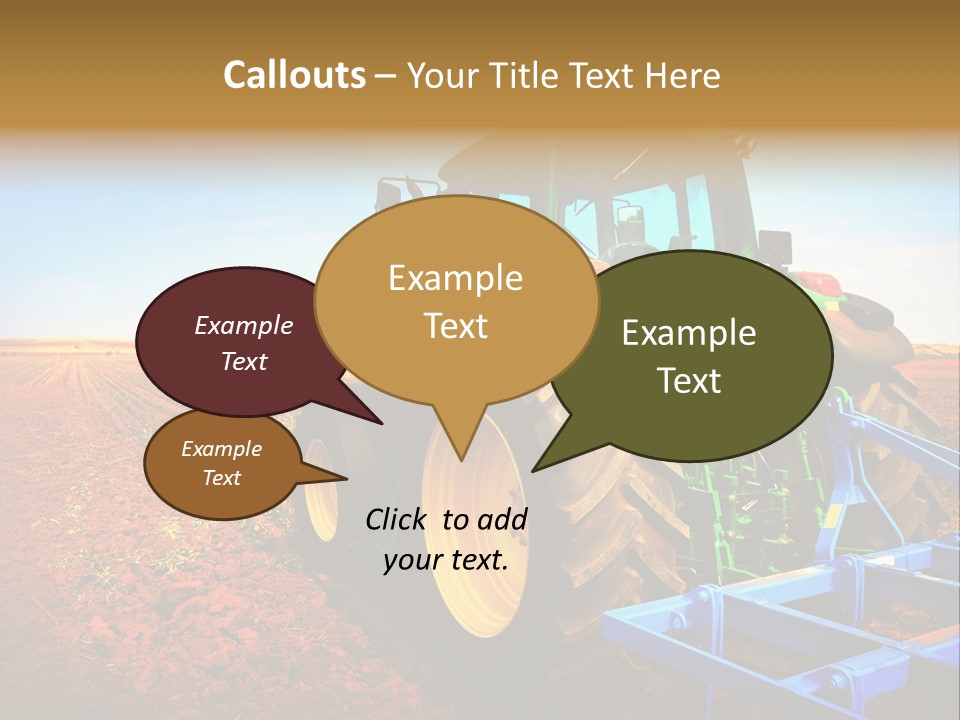 Callouts – Your Title Text Here

Example Text

Example Text

Example Text

Example Text

Click to add your text.